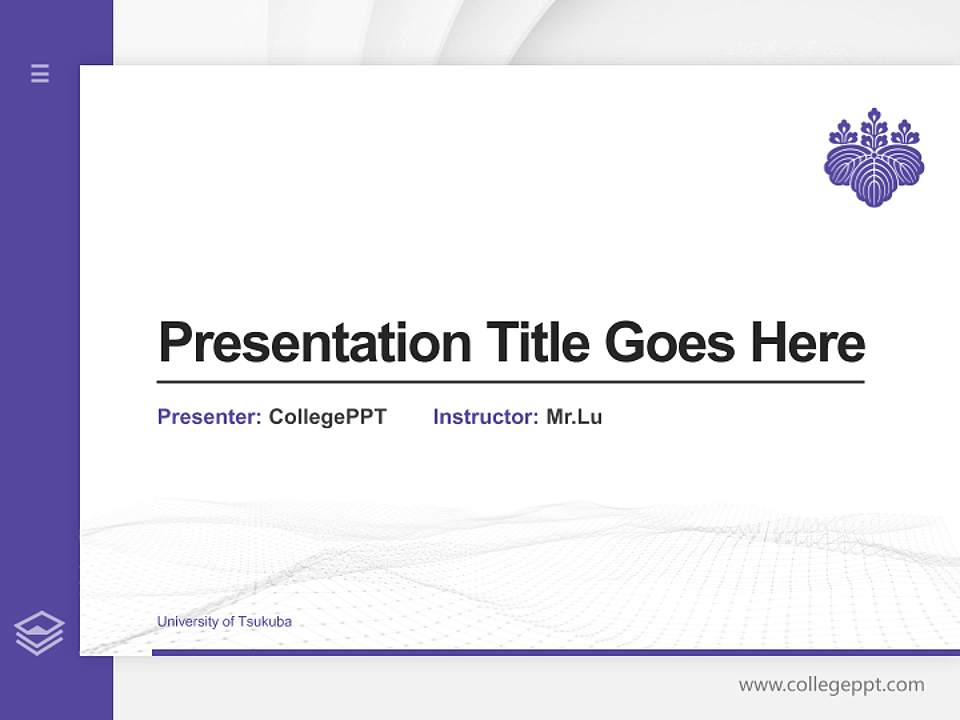 Presentation Title Goes Here

Presenter: CollegePPT Instructor: Mr.Lu

University of Tsukuba

www.collegeppt.com